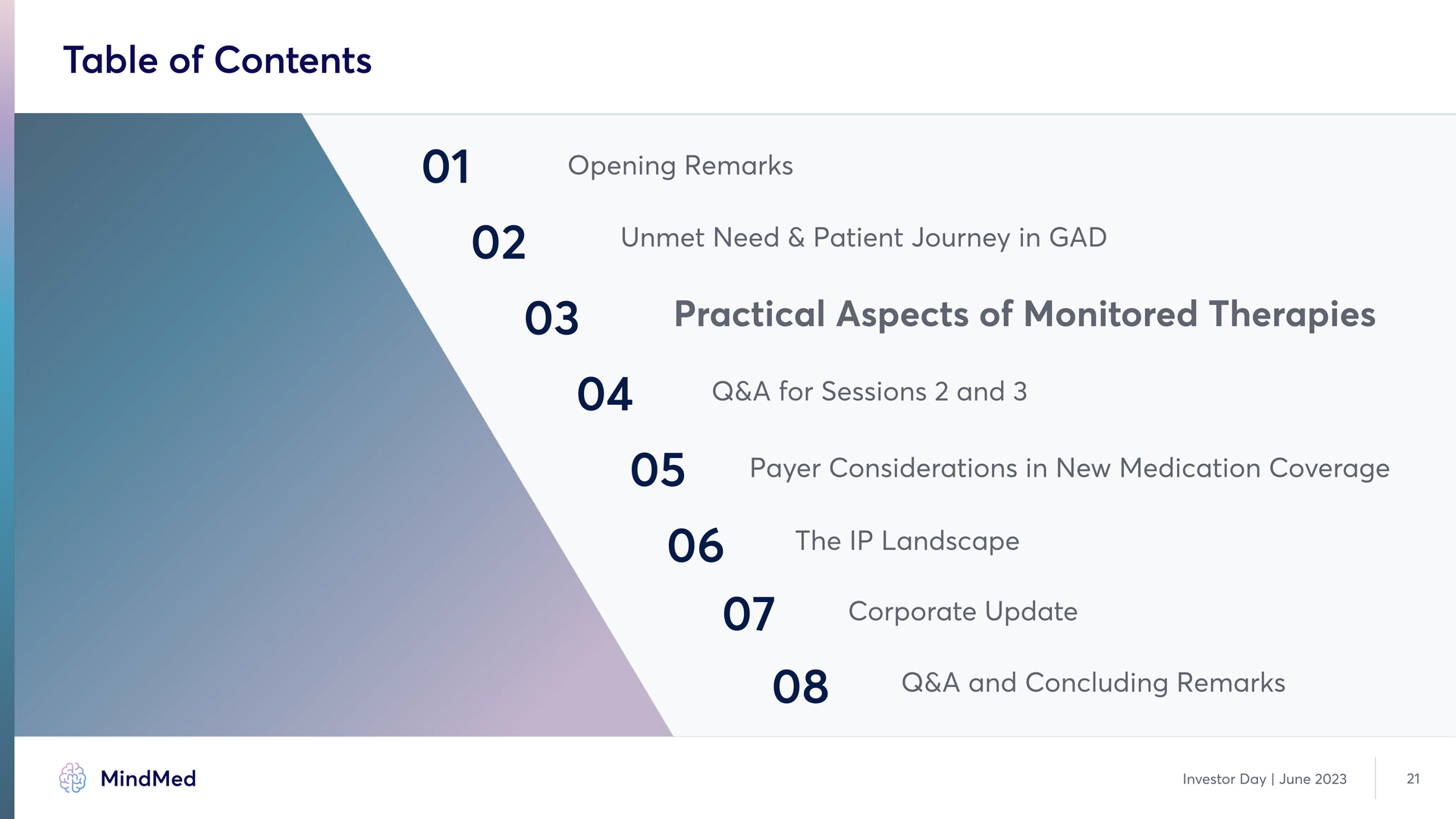 Table of Contents

01 Opening Remarks

02 Unmet Need & Patient Journey in GAD

03 Practical Aspects of Monitored Therapies

04 Q&A for Sessions 2 and 3

05 Payer Considerations in New Medication Coverage

06 The IP Landscape

07 Corporate Update

08 Q&A and Concluding Remarks

MindMed

Investor Day | June 2023

21